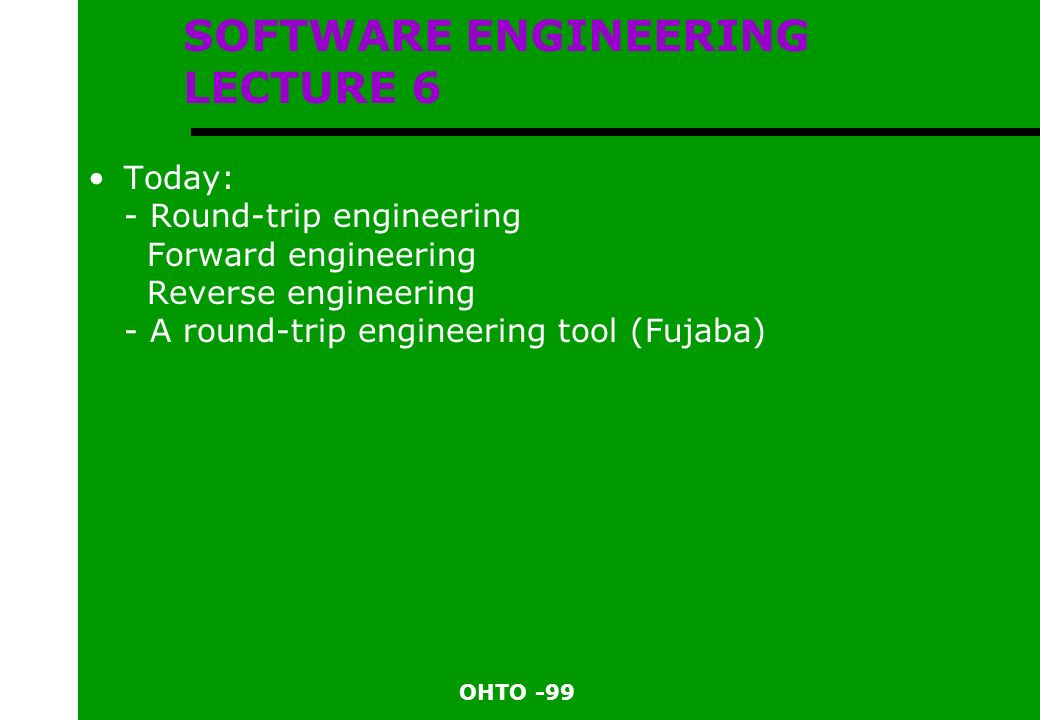 SOFTWARE ENGINEERING
LECTURE 6

• Today:
- Round-trip engineering
Forward engineering
Reverse engineering
- A round-trip engineering tool (Fujaba)

OHTO -99